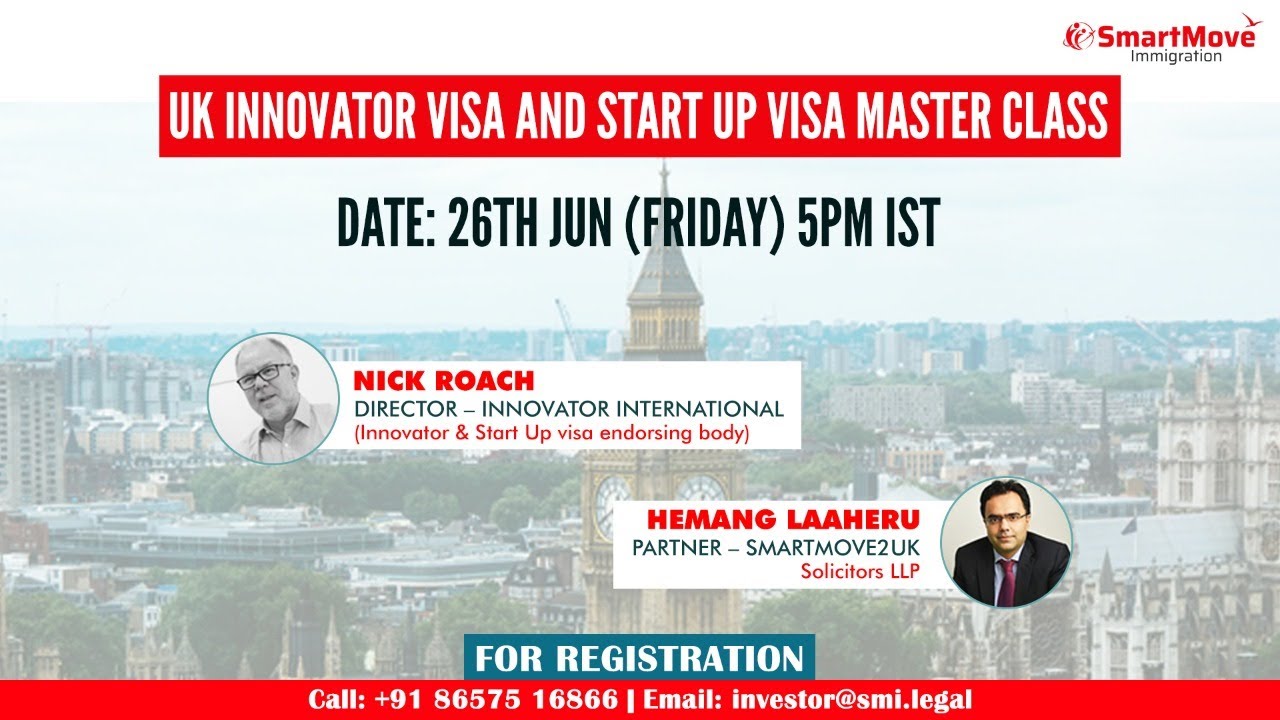 SmartMove Immigration

UK INNOVATOR VISA AND START UP VISA MASTER CLASS

DATE: 26TH JUN (FRIDAY) 5PM IST

NICK ROACH
DIRECTOR – INNOVATOR INTERNATIONAL
(Innovator & Start Up visa endorsing body)

HEMANG LAAHERU
PARTNER – SMARTMOVE2UK
Solicitors LLP

FOR REGISTRATION

Call: +91 86575 16866 | Email: investor@smi.legal